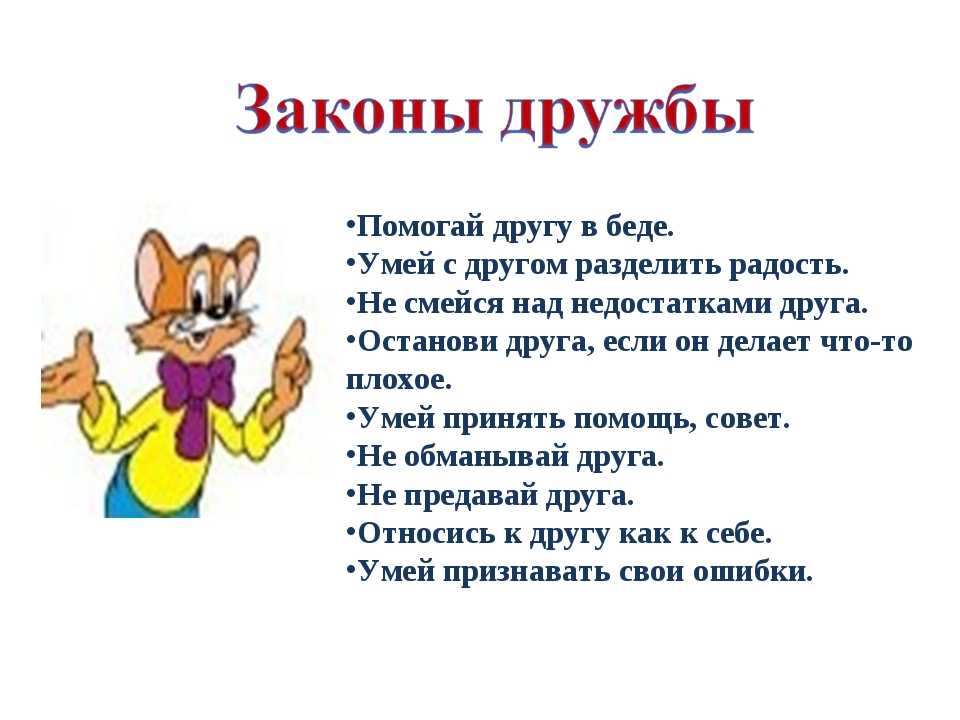 Законы дружбы

•Помогай другу в беде.
•Умей с другом разделить радость.
•Не смейся над недостатками друга.
•Останови друга, если он делает что-то плохое.
•Умей принять помощь, совет.
•Не обманывай друга.
•Не предавай друга.
•Относись к другу как к себе.
•Умей признавать свои ошибки.